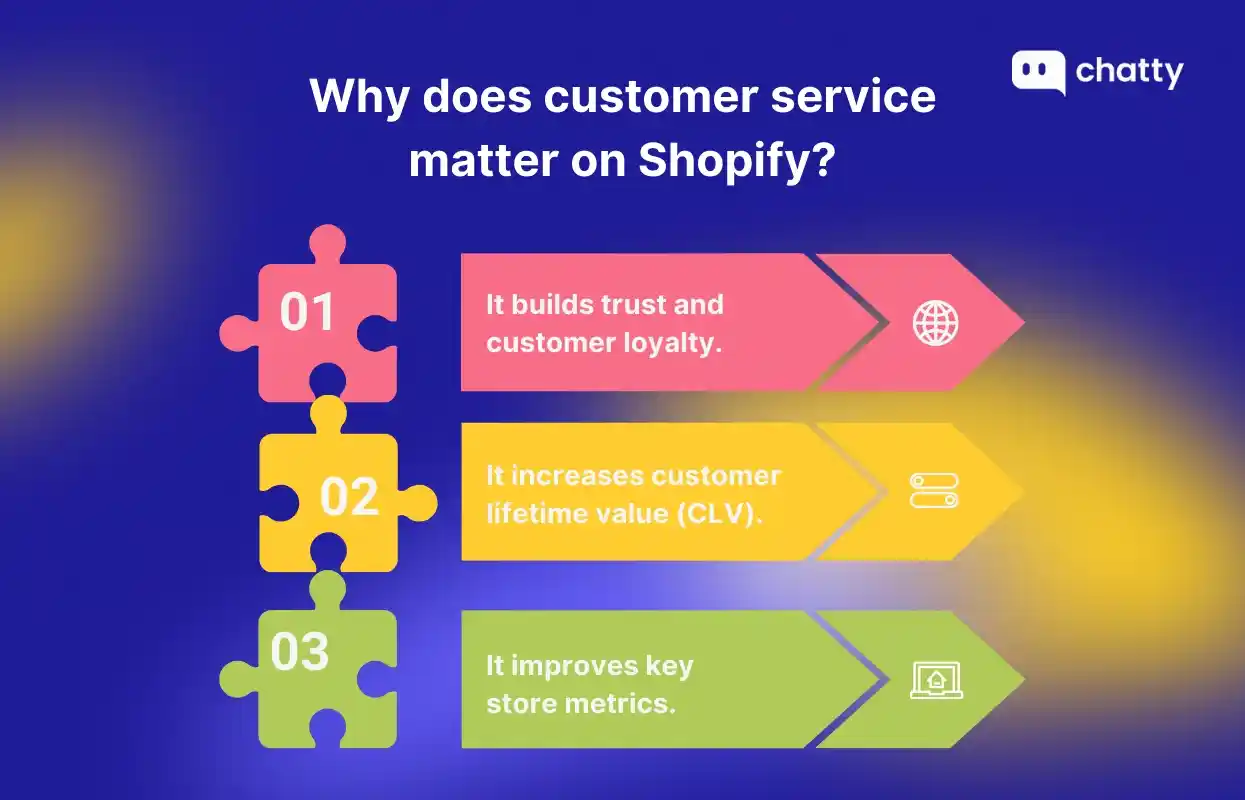 chatty

Why does customer service matter on Shopify?

01

It builds trust and customer loyalty.

02

It increases customer lifetime value (CLV).

03

It improves key store metrics.